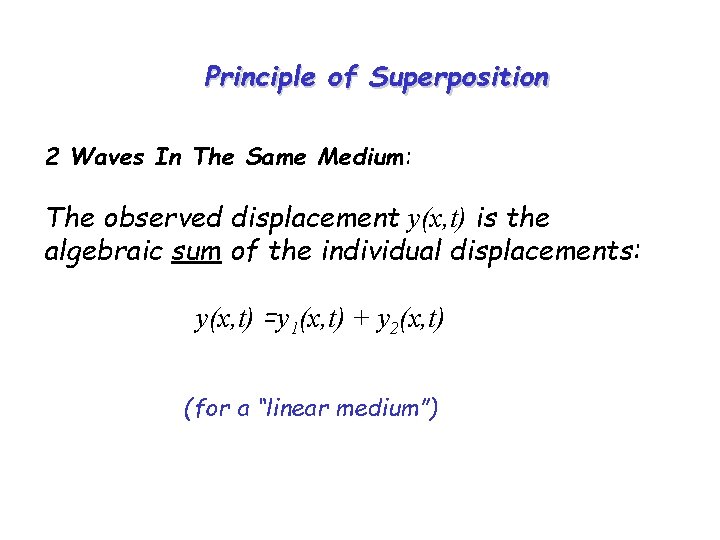 Principle of Superposition

2 Waves In The Same Medium:

The observed displacement $y(x,t)$ is the algebraic sum of the individual displacements:

$y(x,t) = y_1(x,t) + y_2(x,t)$

(for a "linear medium")